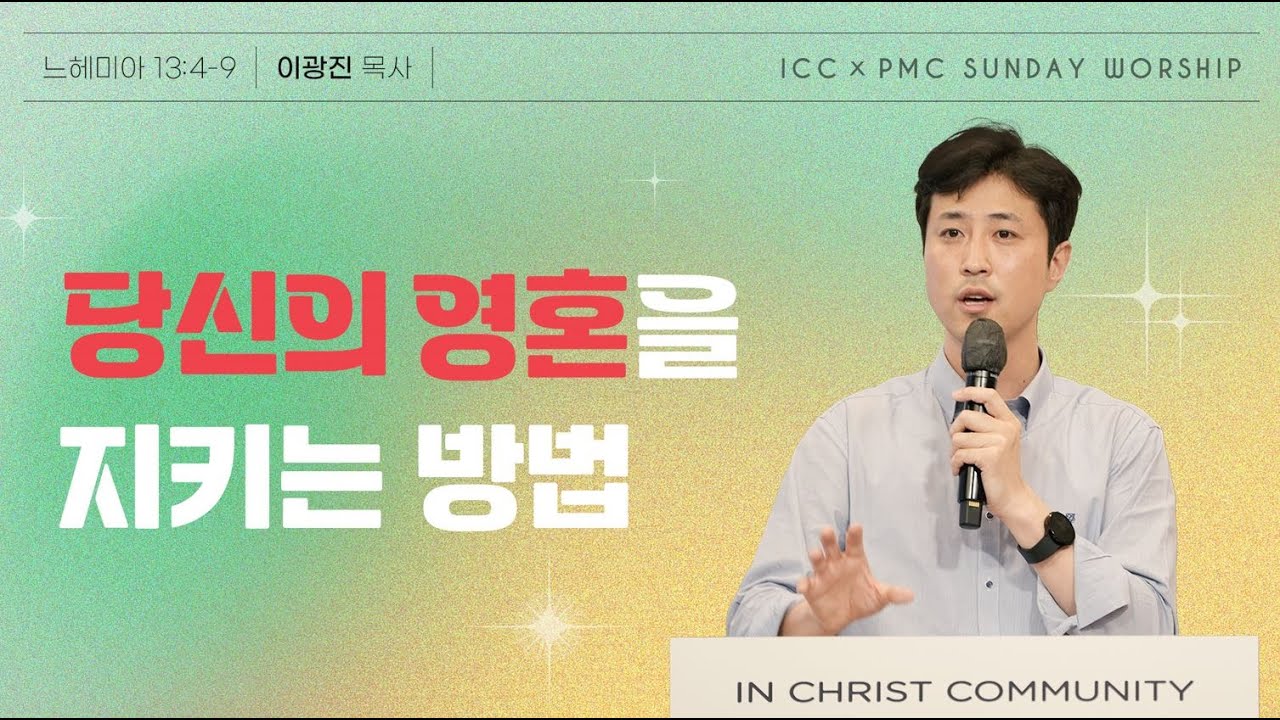 느헤미아 13:4-9 | 이광진 목사 |

ICC × PMC SUNDAY WORSHIP

당신의 영혼을
지키는 방법

IN CHRIST COMMUNITY